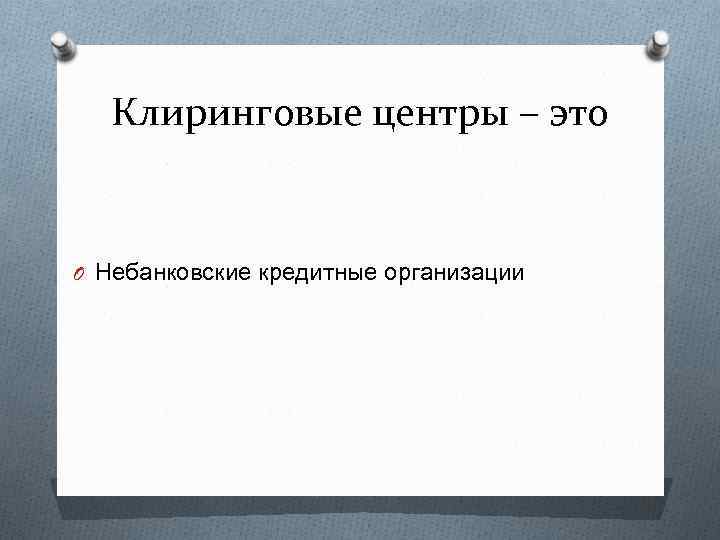 Клиринговые центры – это

Небанковские кредитные организации